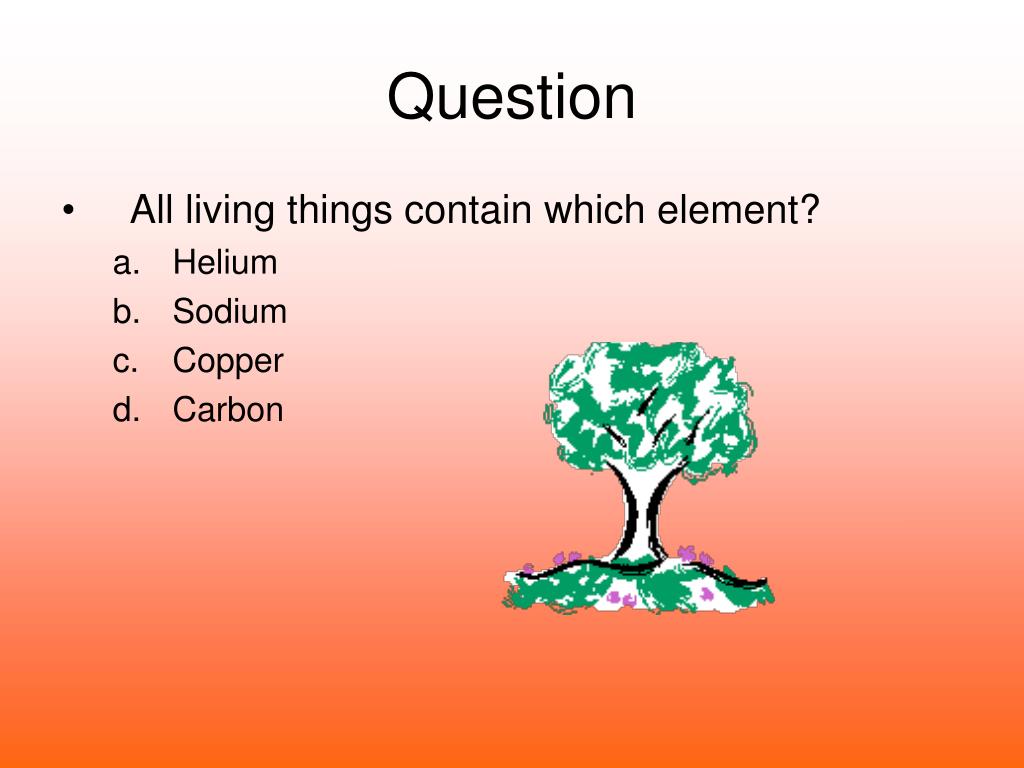 Question

• All living things contain which element?
a. Helium
b. Sodium
c. Copper
d. Carbon